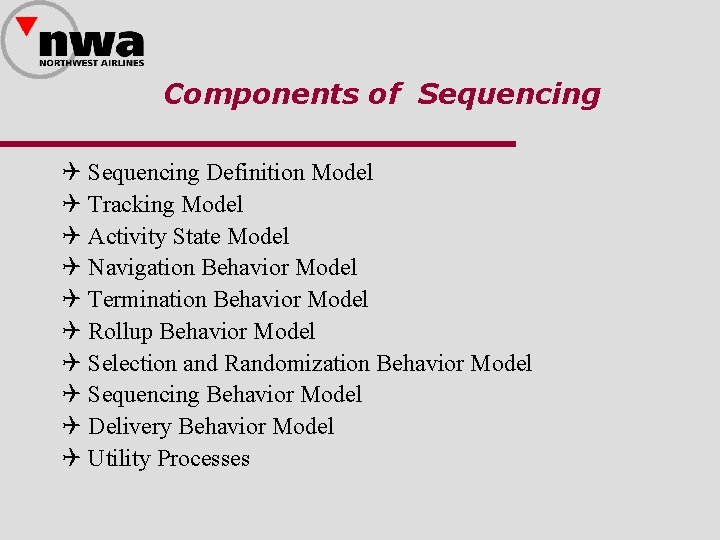 nwa
NORTHWEST AIRLINES

Components of Sequencing

✈ Sequencing Definition Model
✈ Tracking Model
✈ Activity State Model
✈ Navigation Behavior Model
✈ Termination Behavior Model
✈ Rollup Behavior Model
✈ Selection and Randomization Behavior Model
✈ Sequencing Behavior Model
✈ Delivery Behavior Model
✈ Utility Processes